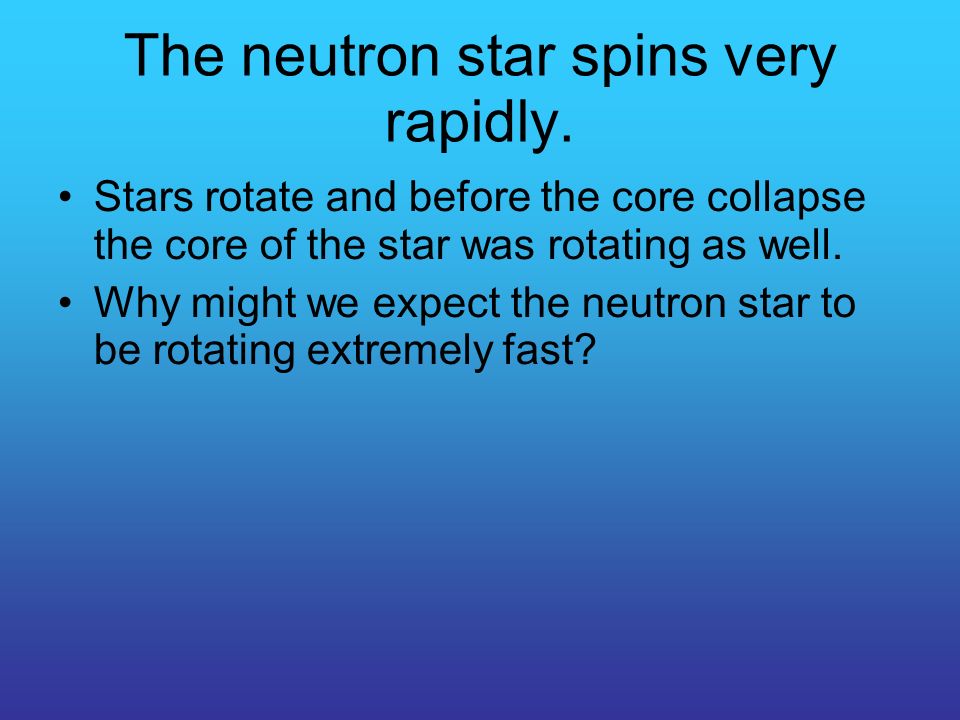 The neutron star spins very rapidly.

• Stars rotate and before the core collapse the core of the star was rotating as well.
• Why might we expect the neutron star to be rotating extremely fast?